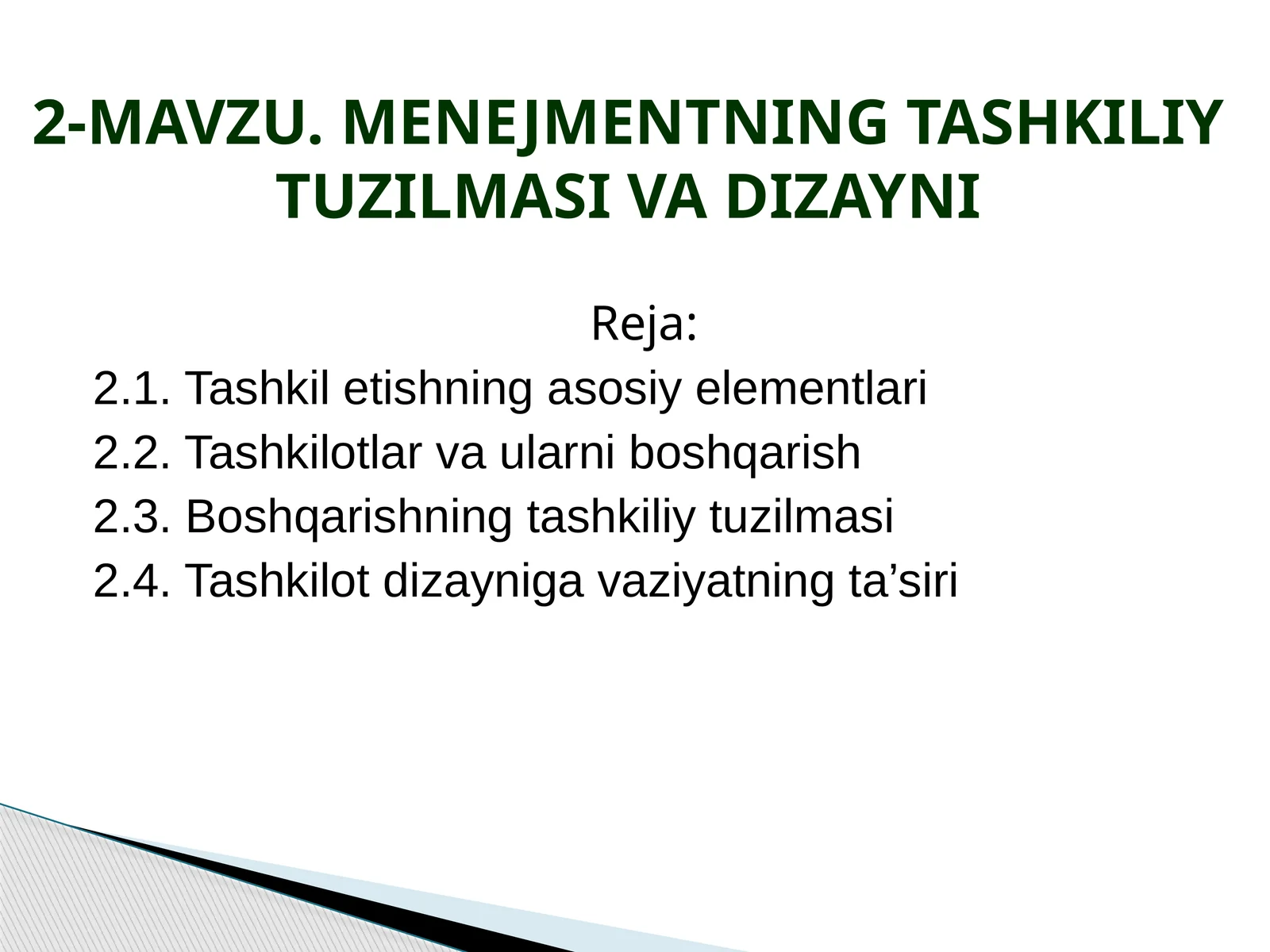 2-MAVZU. MENEJMENTNING TASHKILIY TUZILMASI VA DIZAYNI

Reja:

2.1. Tashkil etishning asosiy elementlari

2.2. Tashkilotlar va ularni boshqarish

2.3. Boshqarishning tashkiliy tuzilmasi

2.4. Tashkilot dizayniga vaziyatning ta’siri